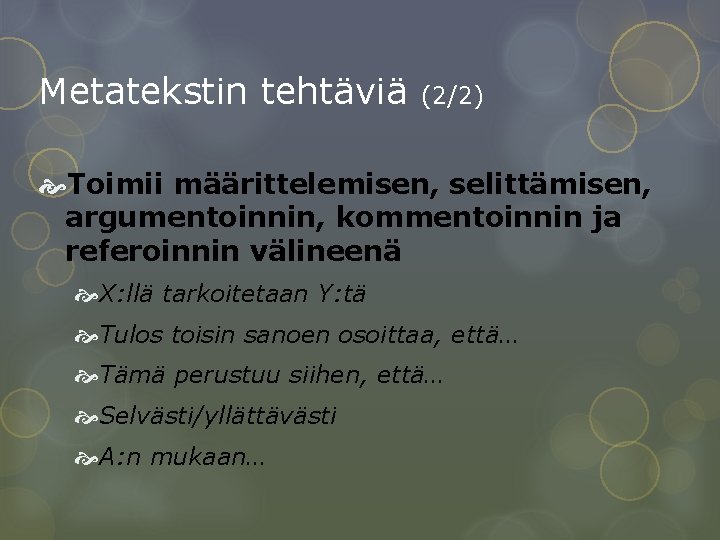 Metatekstin tehtäviä (2/2)

Toimii määrittelemisen, selittämisen, argumentoinnin, kommentoinnin ja referoinnin välineenä

X:llä tarkoitetaan Y:tä

Tulos toisin sanoen osoittaa, että…

Tämä perustuu siihen, että…

Selvästi/yllättävästi

A:n mukaan…